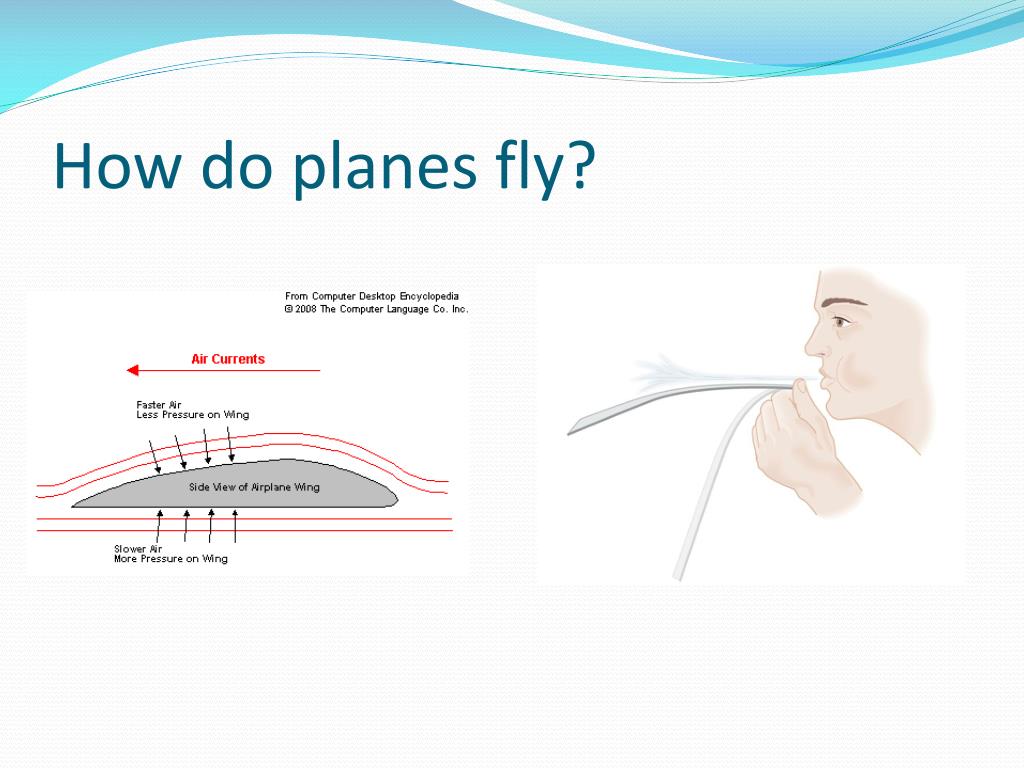 How do planes fly?

From Computer Desktop Encyclopedia
© 2008 The Computer Language Co. Inc.

Air Currents

Faster Air
Less Pressure on Wing

Side View of Airplane Wing

Slower Air
More Pressure on Wing